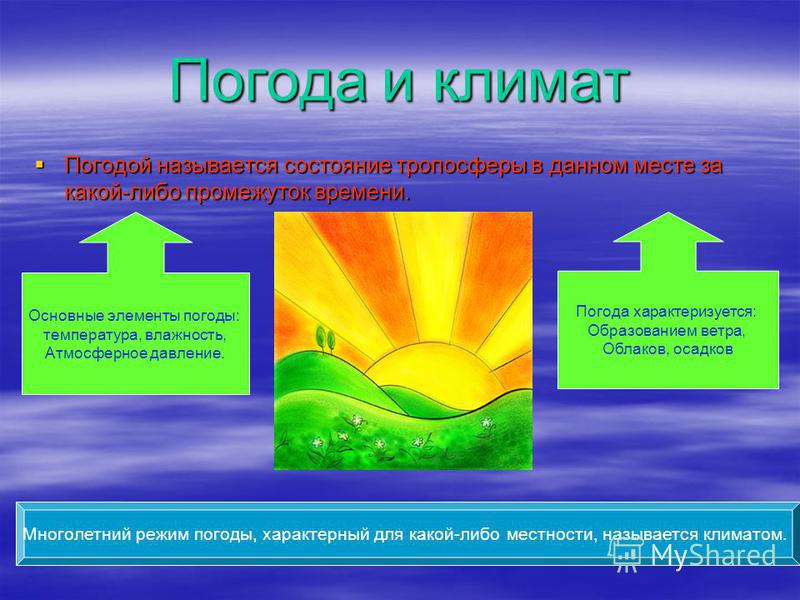 Погода и климат

Погодой называется состояние тропосферы в данном месте за какой-либо промежуток времени.

Основные элементы погоды: температура, влажность, Атмосферное давление.

Погода характеризуется: Образованием ветра, Облаков, осадков

Многолетний режим погоды, характерный для какой-либо местности, называется климатом.

MyShared